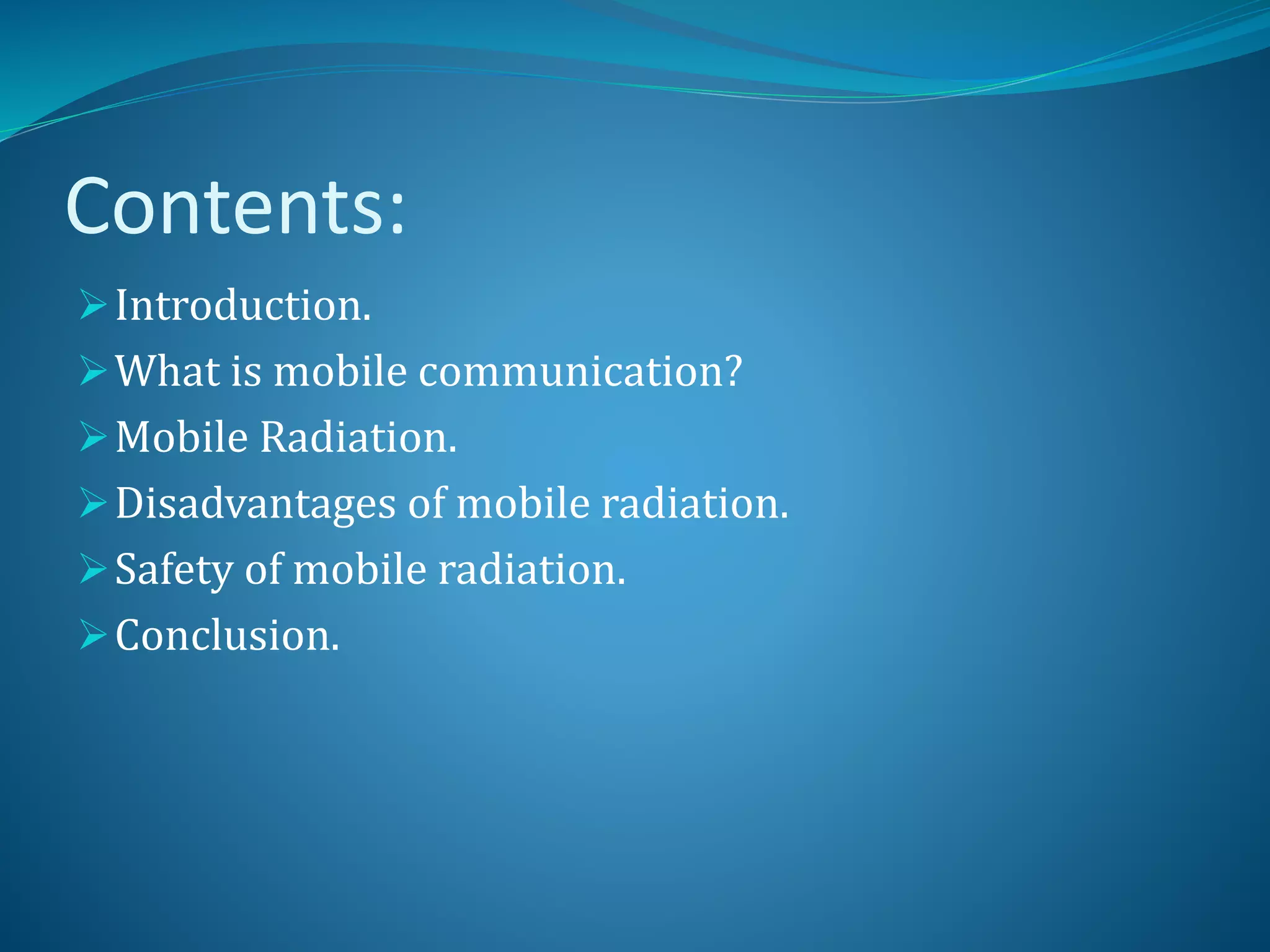 Contents:

➢ Introduction.
➢ What is mobile communication?
➢ Mobile Radiation.
➢ Disadvantages of mobile radiation.
➢ Safety of mobile radiation.
➢ Conclusion.